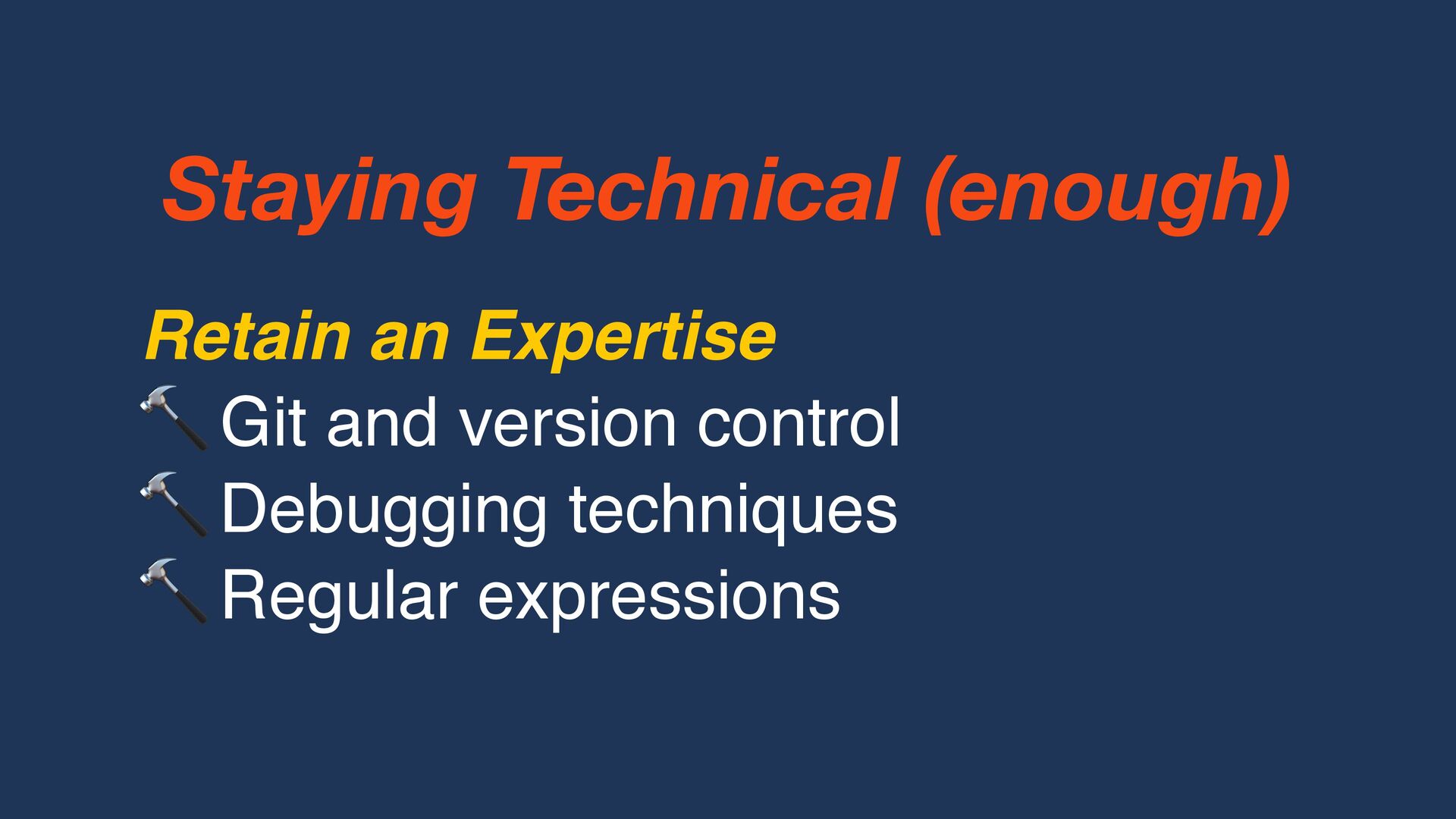 Staying Technical (enough)

Retain an Expertise
🔨 Git and version control
🔨 Debugging techniques
🔨 Regular expressions